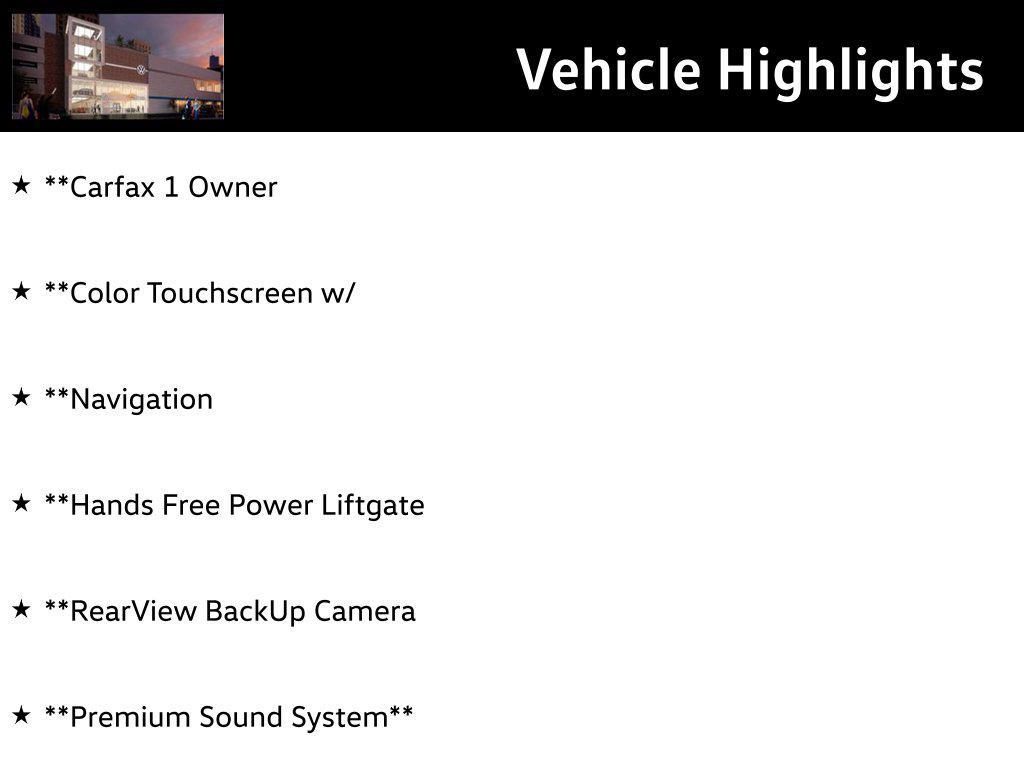 Vehicle Highlights

★ **Carfax 1 Owner

★ **Color Touchscreen w/

★ **Navigation

★ **Hands Free Power Liftgate

★ **RearView BackUp Camera

★ **Premium Sound System**